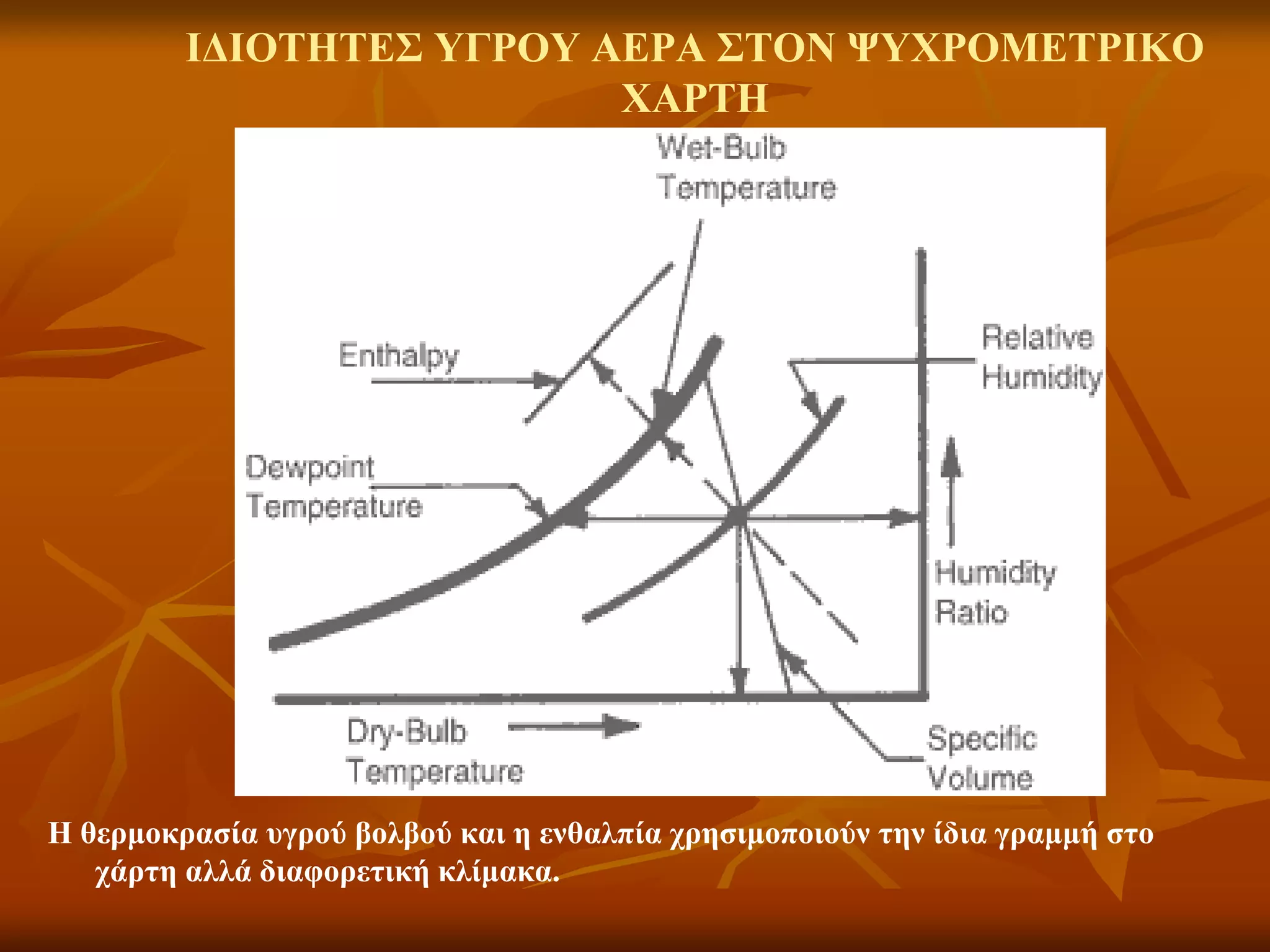 ΙΔΙΟΤΗΤΕΣ ΥΓΡΟΥ ΑΕΡΑ ΣΤΟΝ ΨΥΧΡΟΜΕΤΡΙΚΟ ΧΑΡΤΗ

Wet-Bulb Temperature

Enthalpy

Relative Humidity

Dewpoint Temperature

Humidity Ratio

Dry-Bulb Temperature

Specific Volume

Η θερμοκρασία υγρού βολβού και η ενθαλπία χρησιμοποιούν την ίδια γραμμή στο χάρτη αλλά διαφορετική κλίμακα.